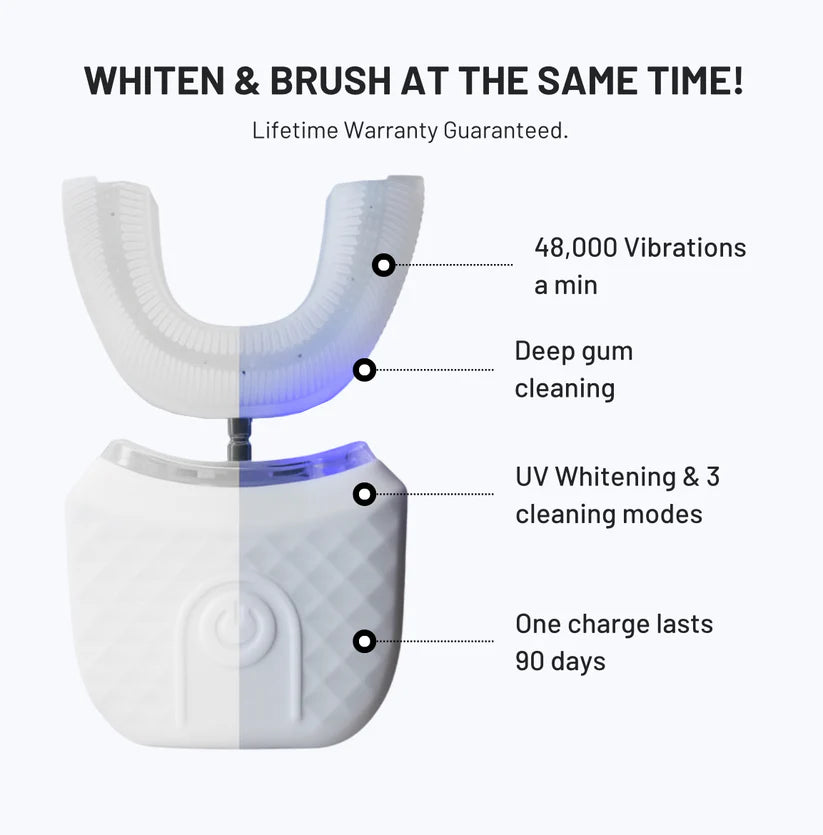 WHITEN & BRUSH AT THE SAME TIME!

Lifetime Warranty Guaranteed.

48,000 Vibrations a min

Deep gum cleaning

UV Whitening & 3 cleaning modes

One charge lasts 90 days